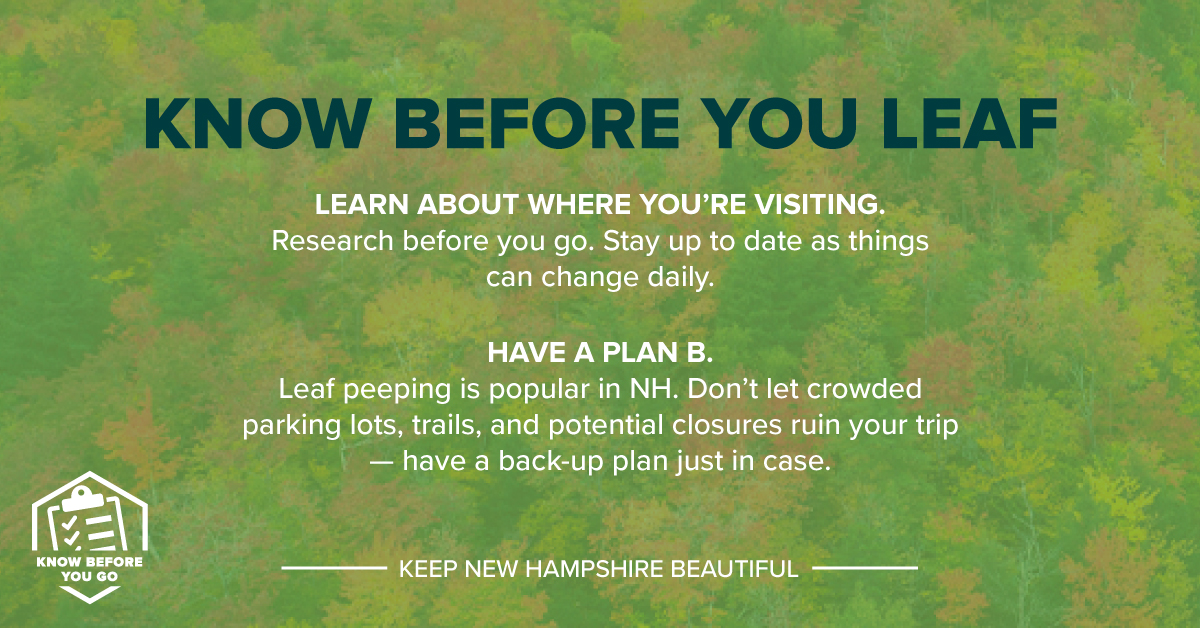 KNOW BEFORE YOU LEAF

LEARN ABOUT WHERE YOU'RE VISITING.
Research before you go. Stay up to date as things can change daily.

HAVE A PLAN B.
Leaf peeping is popular in NH. Don't let crowded parking lots, trails, and potential closures ruin your trip — have a back-up plan just in case.

KNOW BEFORE YOU GO

KEEP NEW HAMPSHIRE BEAUTIFUL